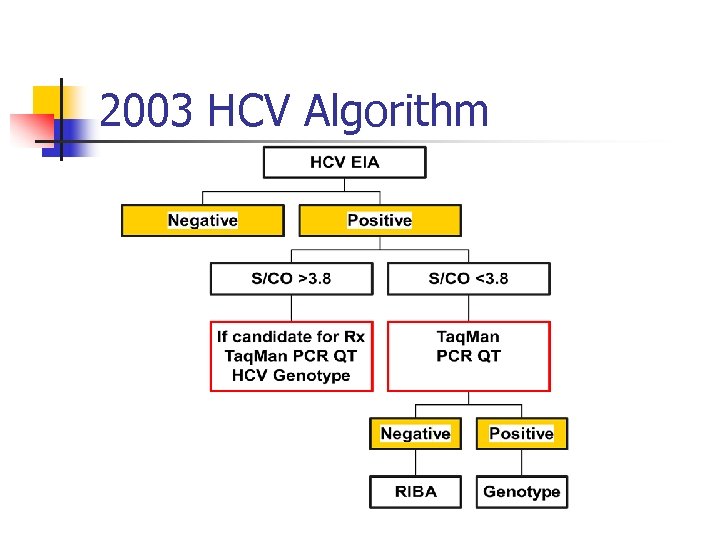 2003 HCV Algorithm

HCV EIA

Negative

Positive

S/CO >3.8

S/CO <3.8

If candidate for Rx
TaqMan PCR QT
HCV Genotype

TaqMan
PCR QT

Negative

Positive

RIBA

Genotype